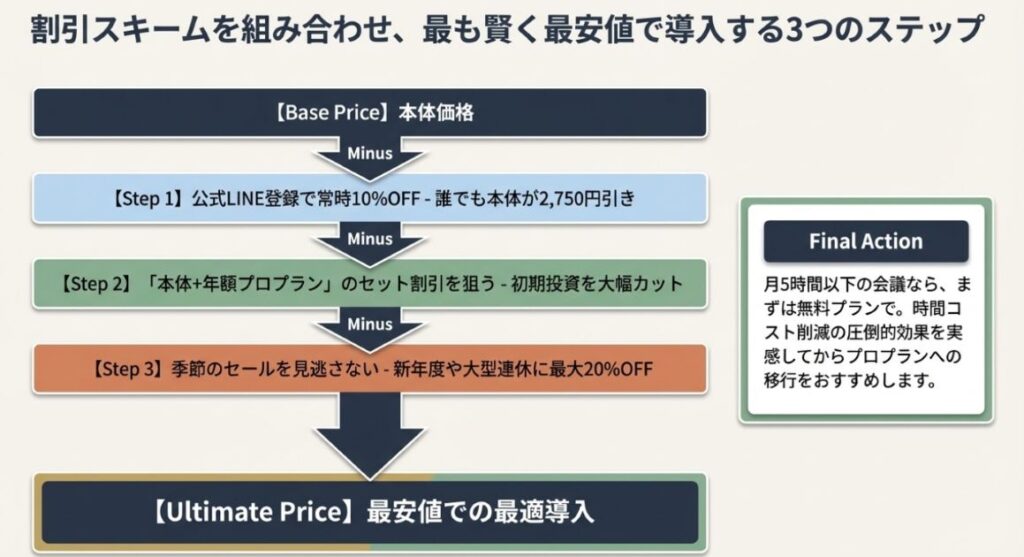 割引スキームを組み合わせ、最も賢く最安値で導入する3つのステップ

【Base Price】本体価格

Minus

【Step 1】公式LINE登録で常時10%OFF - 誰でも本体が2,750円引き

Minus

【Step 2】「本体+年額プロプラン」のセット割引を狙う - 初期投資を大幅カット

Minus

【Step 3】季節のセールを見逃さない - 新年度や大型連休に最大20%OFF

【Ultimate Price】最安値での最適導入

Final Action

月5時間以下の会議なら、まずは無料プランで。時間コスト削減の圧倒的効果を実感してからプロプランへの移行をおすすめします。